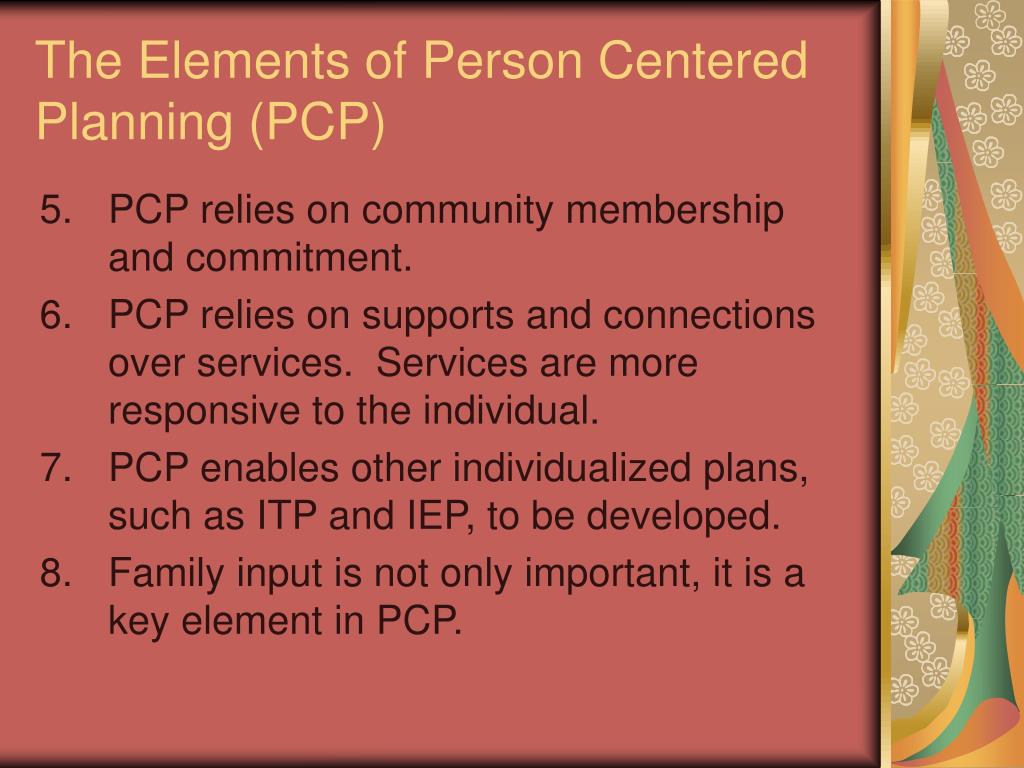 The Elements of Person Centered Planning (PCP)

5. PCP relies on community membership and commitment.

6. PCP relies on supports and connections over services. Services are more responsive to the individual.

7. PCP enables other individualized plans, such as ITP and IEP, to be developed.

8. Family input is not only important, it is a key element in PCP.